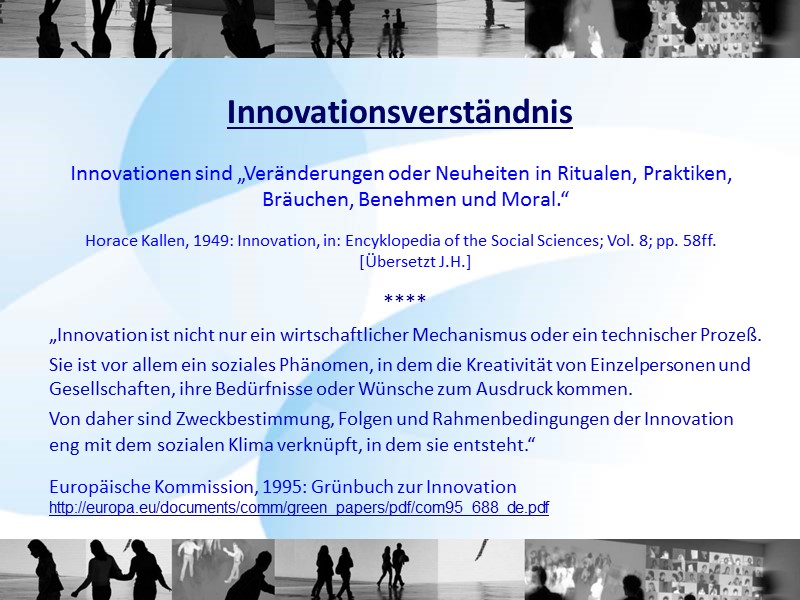 Innovationsverständnis

Innovationen sind „Veränderungen oder Neuheiten in Ritualen, Praktiken, Bräuchen, Benehmen und Moral.“

Horace Kallen, 1949: Innovation, in: Encyklopedia of the Social Sciences; Vol. 8; pp. 58ff. [Übersetzt J.H.]

****

„Innovation ist nicht nur ein wirtschaftlicher Mechanismus oder ein technischer Prozeß.

Sie ist vor allem ein soziales Phänomen, in dem die Kreativität von Einzelpersonen und Gesellschaften, ihre Bedürfnisse oder Wünsche zum Ausdruck kommen.

Von daher sind Zweckbestimmung, Folgen und Rahmenbedingungen der Innovation eng mit dem sozialen Klima verknüpft, in dem sie entsteht.“

Europäische Kommission, 1995: Grünbuch zur Innovation
http://europa.eu/documents/comm/green_papers/pdf/com95_688_de.pdf